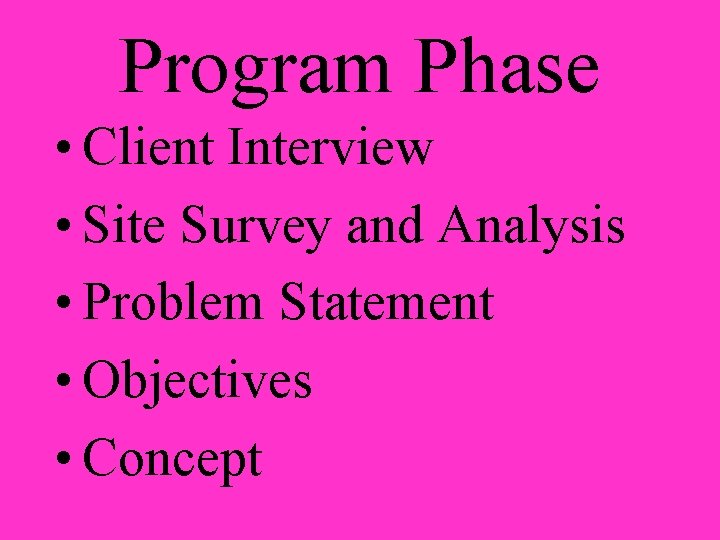 Program Phase

• Client Interview
• Site Survey and Analysis
• Problem Statement
• Objectives
• Concept